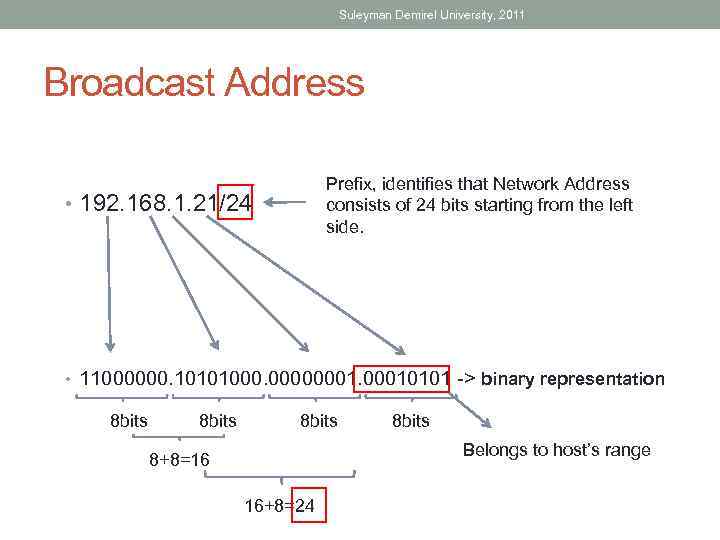 Suleyman Demirel University, 2011

Broadcast Address

• 192.168.1.21/24

Prefix, identifies that Network Address consists of 24 bits starting from the left side.

• 11000000.10101000.00000001.00010101 -> binary representation

8bits 8bits 8bits 8bits

Belongs to host's range

8+8=16

16+8=24